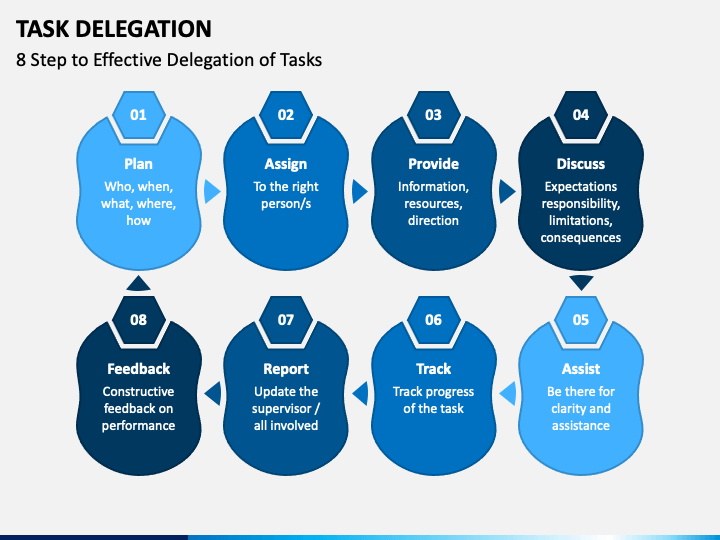 TASK DELEGATION

8 Step to Effective Delegation of Tasks

01

Plan

Who, when, what, where, how

02

Assign

To the right person/s

03

Provide

Information, resources, direction

04

Discuss

Expectations responsibility, limitations, consequences

05

Assist

Be there for clarity and assistance

06

Track

Track progress of the task

07

Report

Update the supervisor / all involved

08

Feedback

Constructive feedback on performance